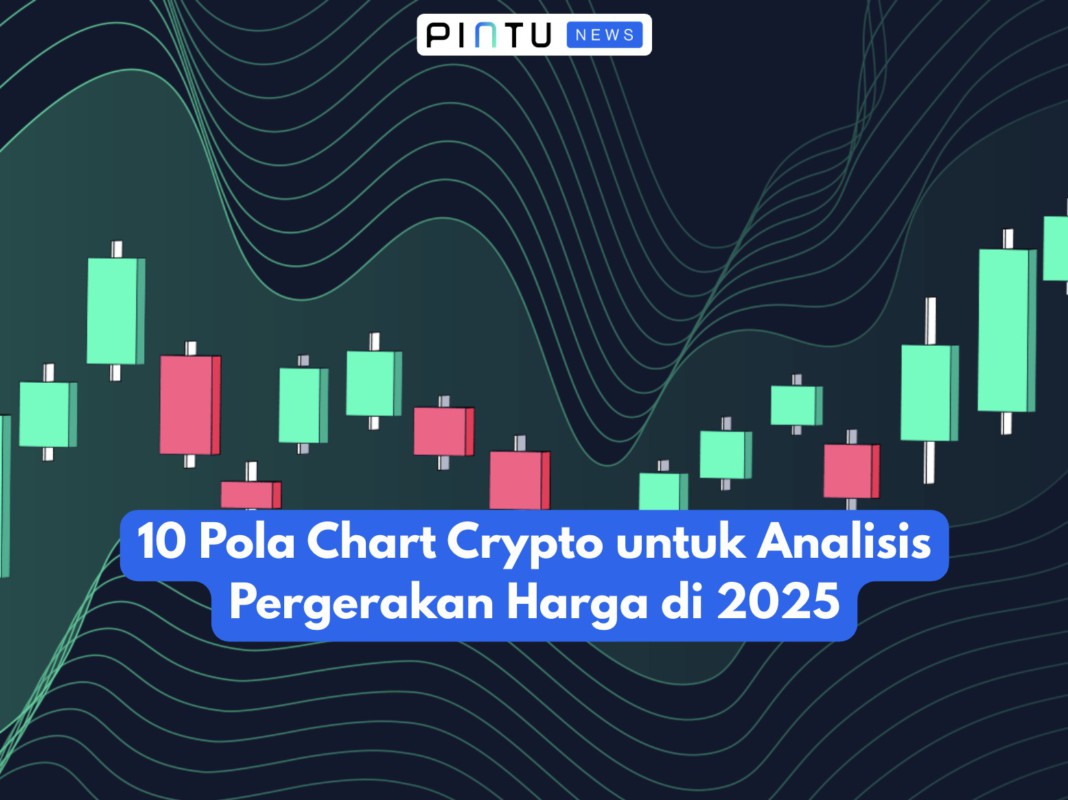 PINTU NEWS

10 Pola Chart Crypto untuk Analisis Pergerakan Harga di 2025